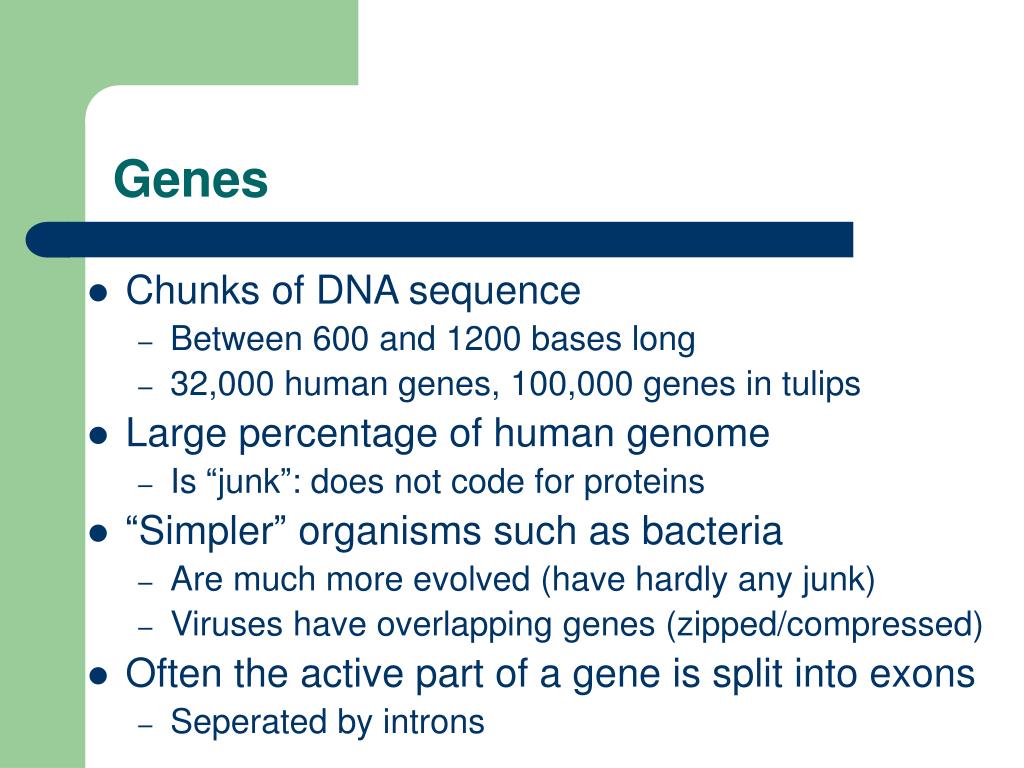 Genes

- Chunks of DNA sequence
  - Between 600 and 1200 bases long
  - 32,000 human genes, 100,000 genes in tulips
- Large percentage of human genome
  - Is “junk”: does not code for proteins
- “Simpler” organisms such as bacteria
  - Are much more evolved (have hardly any junk)
  - Viruses have overlapping genes (zipped/compressed)
- Often the active part of a gene is split into exons
  - Seperated by introns